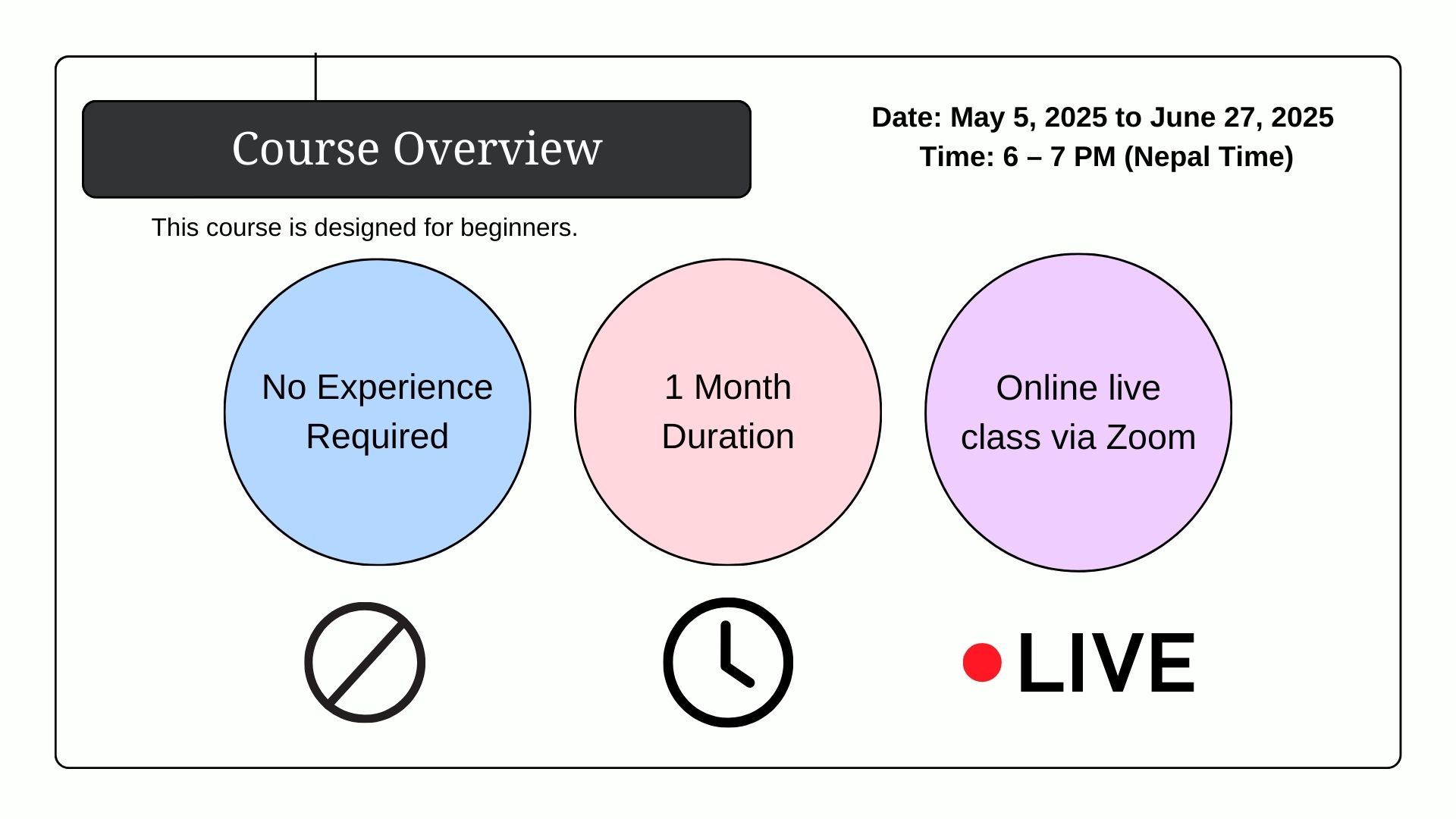 Course Overview

Date: May 5, 2025 to June 27, 2025
Time: 6 – 7 PM (Nepal Time)

This course is designed for beginners.

No Experience Required

1 Month Duration

Online live class via Zoom

LIVE